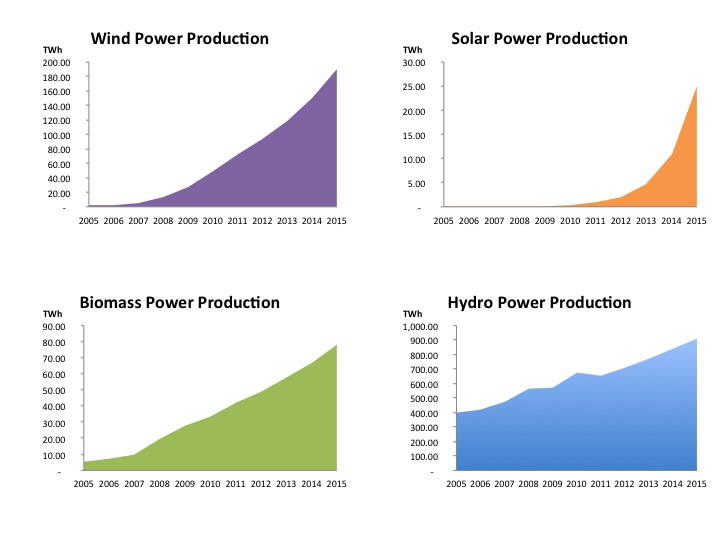 Wind Power Production

TWh
200.00
180.00
160.00
140.00
120.00
100.00
80.00
60.00
40.00
20.00
-
2005 2006 2007 2008 2009 2010 2011 2012 2013 2014 2015

Solar Power Production

TWh
30.00
25.00
20.00
15.00
10.00
5.00
-
2005 2006 2007 2008 2009 2010 2011 2012 2013 2014 2015

Biomass Power Production

TWh
90.00
80.00
70.00
60.00
50.00
40.00
30.00
20.00
10.00
-
2005 2006 2007 2008 2009 2010 2011 2012 2013 2014 2015

Hydro Power Production

TWh
1,000.00
900.00
800.00
700.00
600.00
500.00
400.00
300.00
200.00
100.00
-
2005 2006 2007 2008 2009 2010 2011 2012 2013 2014 2015